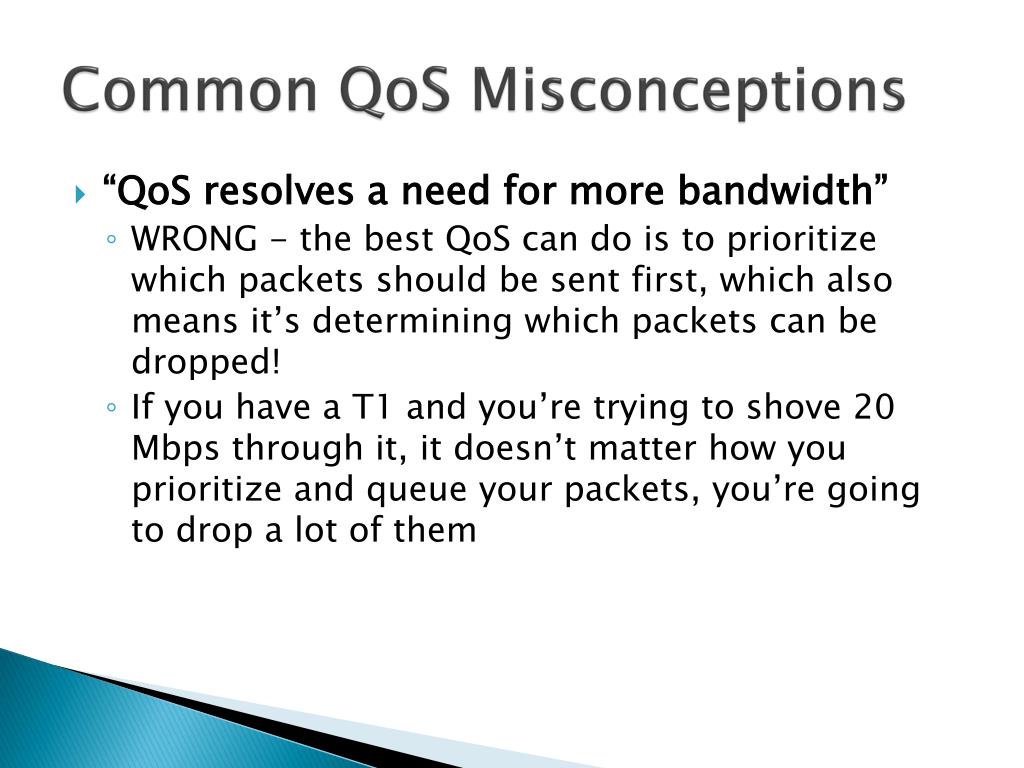 Common QoS Misconceptions

“QoS resolves a need for more bandwidth”

WRONG – the best QoS can do is to prioritize which packets should be sent first, which also means it’s determining which packets can be dropped!

If you have a T1 and you’re trying to shove 20 Mbps through it, it doesn’t matter how you prioritize and queue your packets, you’re going to drop a lot of them